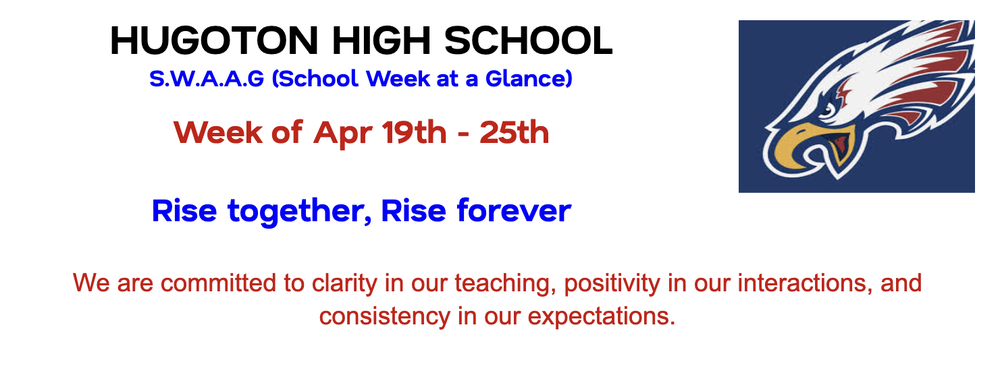 HUGOTON HIGH SCHOOL
S.W.A.A.G (School Week at a Glance)

Week of Apr 19th - 25th

Rise together, Rise forever

We are committed to clarity in our teaching, positivity in our interactions, and consistency in our expectations.